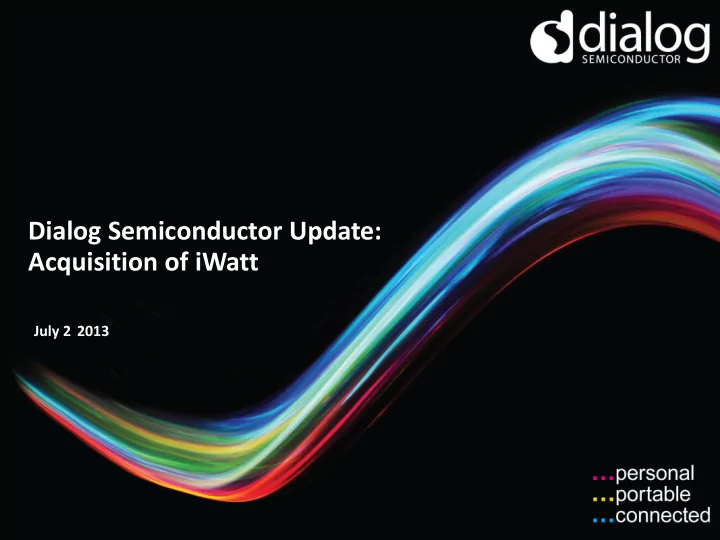 dialog
SEMICONDUCTOR

Dialog Semiconductor Update:
Acquisition of iWatt

July 2 2013

...personal
...portable
...connected